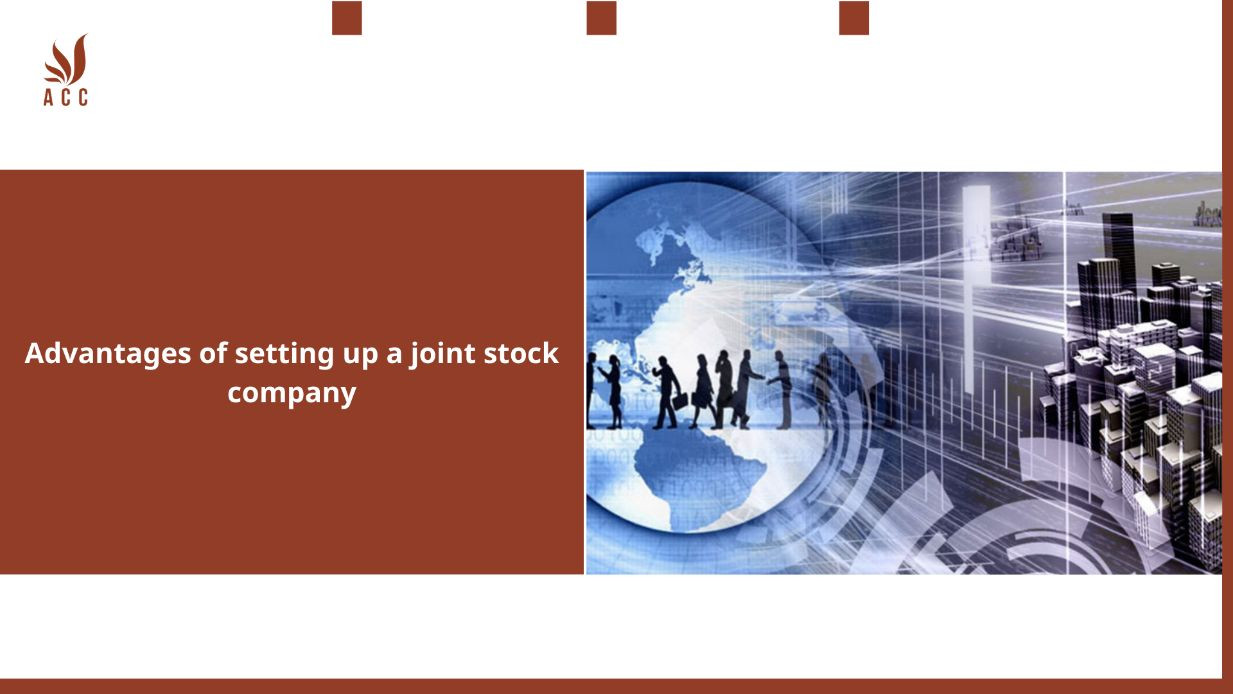 ACC

Advantages of setting up a joint stock company